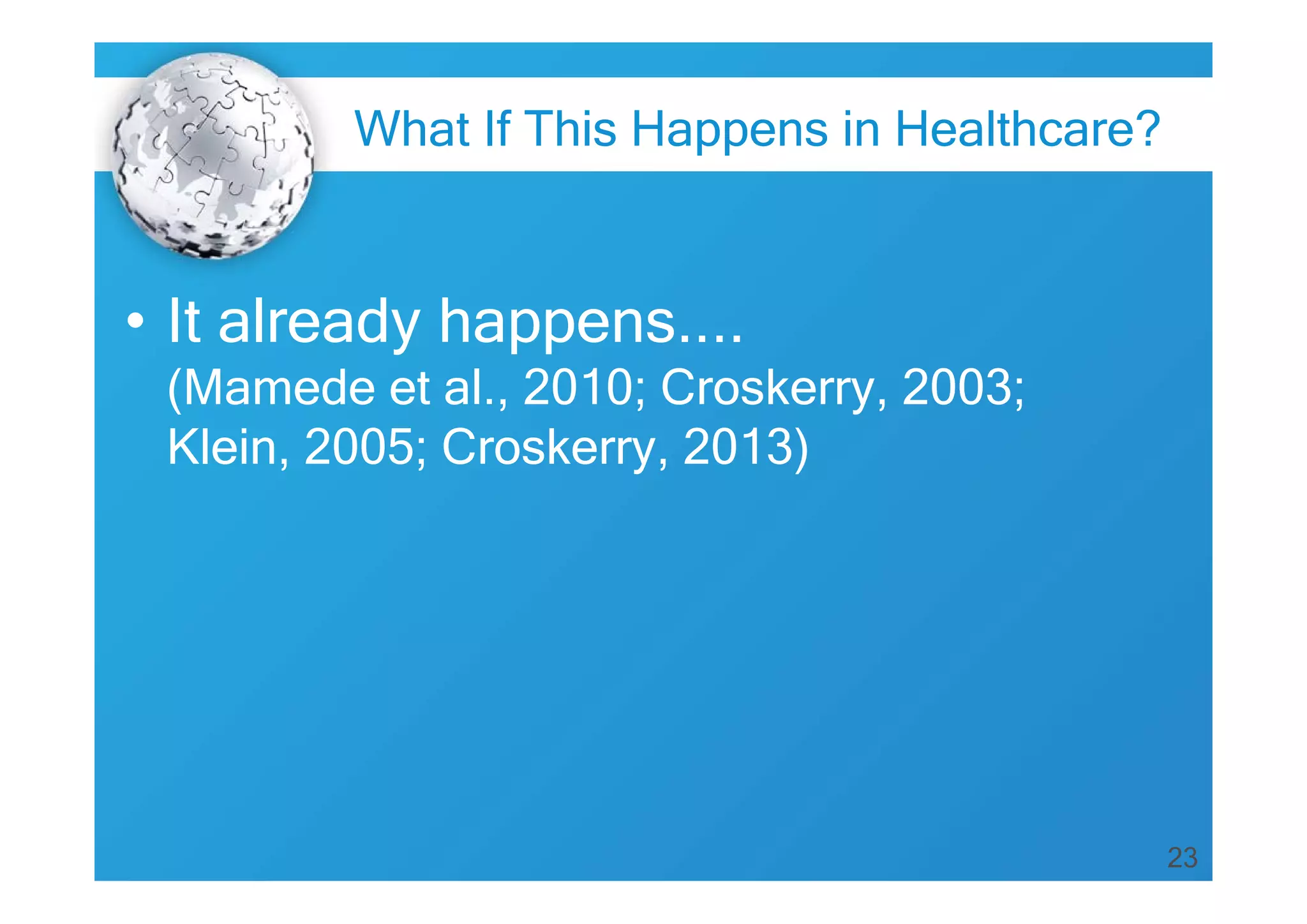 What If This Happens in Healthcare?

• It already happens.... (Mamede et al., 2010; Croskerry, 2003; Klein, 2005; Croskerry, 2013)

23